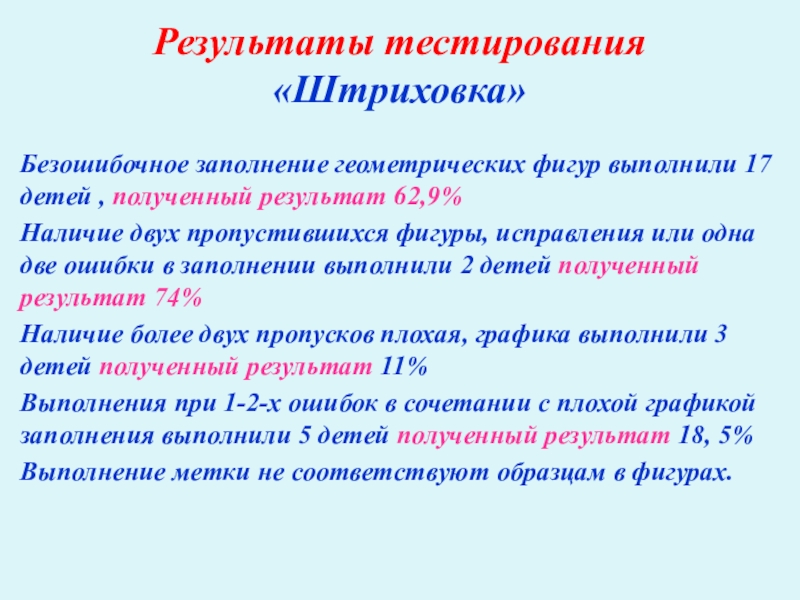 Результаты тестирования «Штриховка»

Безошибочное заполнение геометрических фигур выполнили 17 детей , полученный результат 62,9%

Наличие двух пропустившихся фигуры, исправления или одна две ошибки в заполнении выполнили 2 детей полученный результат 74%

Наличие более двух пропусков плохая, графика выполнили 3 детей полученный результат 11%

Выполнения при 1-2-х ошибок в сочетании с плохой графикой заполнения выполнили 5 детей полученный результат 18, 5%

Выполнение метки не соответствуют образцам в фигурах.